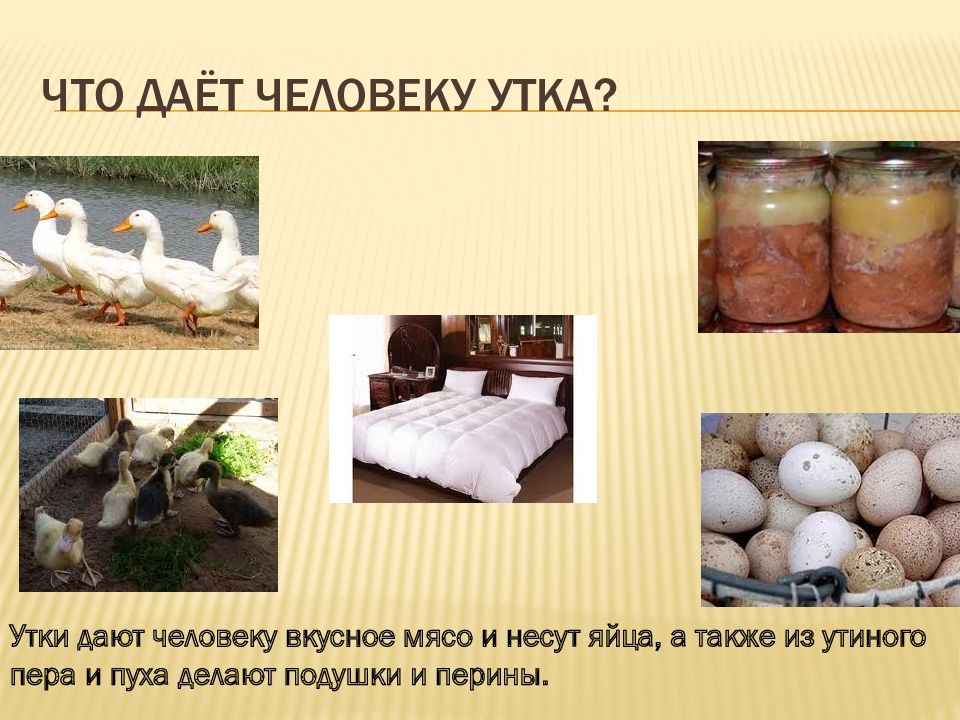 ЧТО ДАЁТ ЧЕЛОВЕКУ УТКА?

Утки дают человеку вкусное мясо и несут яйца, а также из утиного пера и пуха делают подушки и перины.